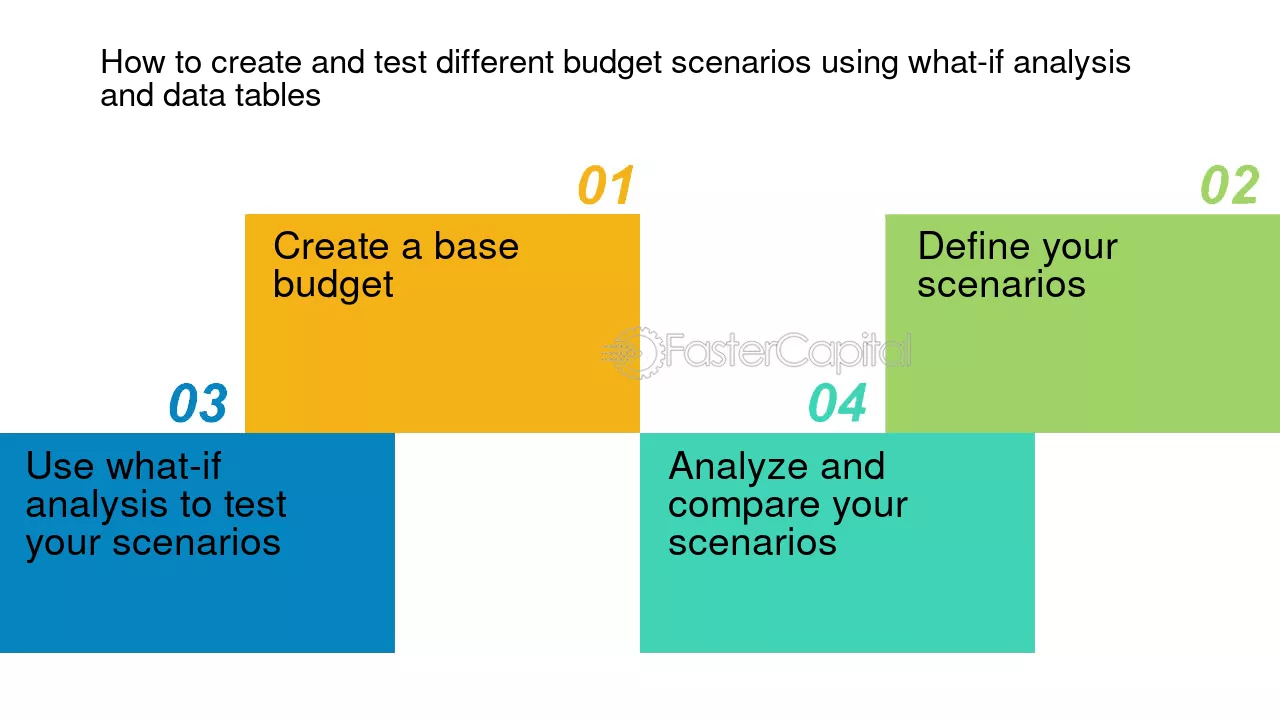 How to create and test different budget scenarios using what-if analysis and data tables

01

Create a base budget

02

Define your scenarios

03

Use what-if analysis to test your scenarios

04

Analyze and compare your scenarios

FasterCapital